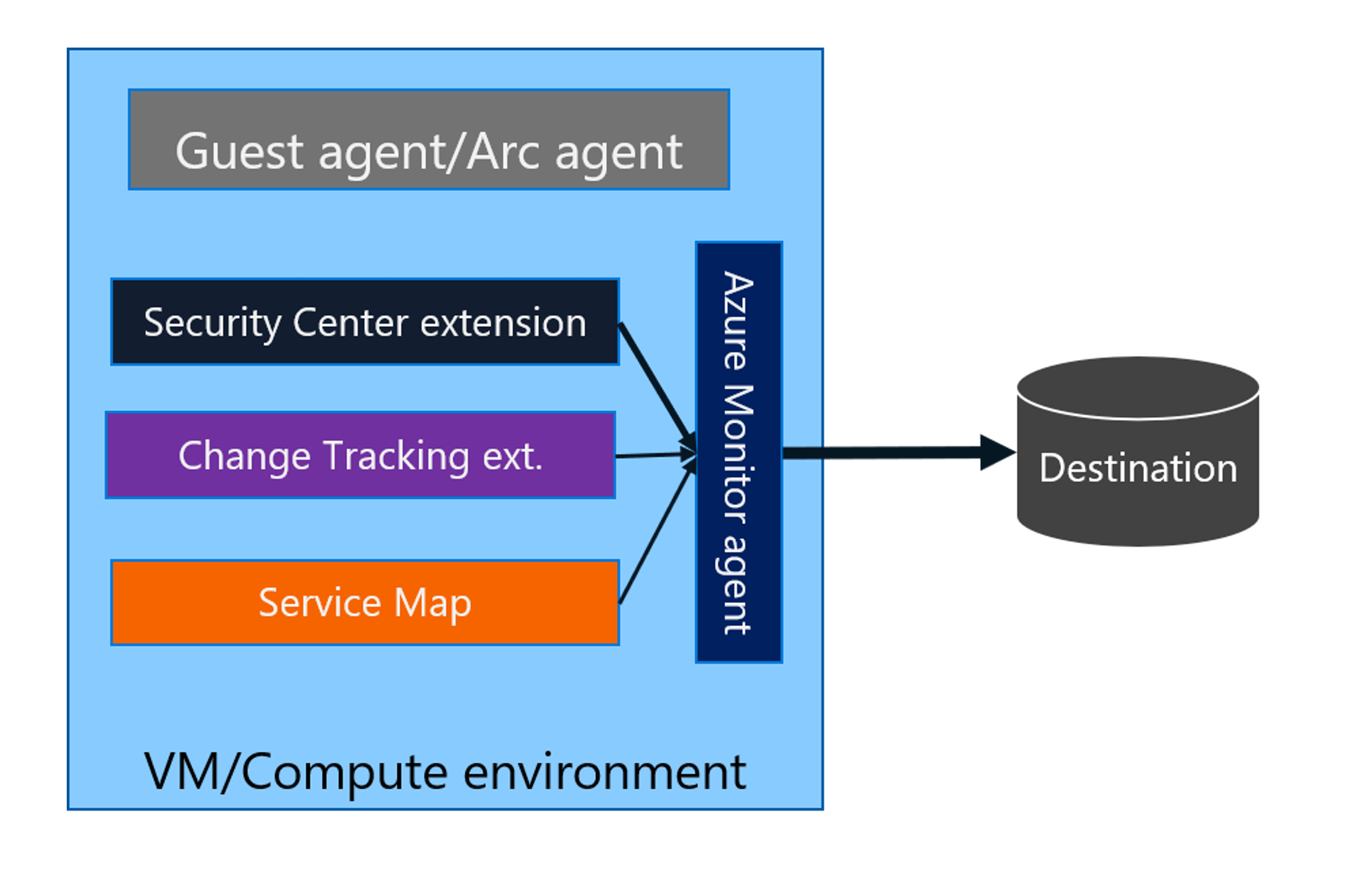 Guest agent/Arc agent

Security Center extension

Change Tracking ext.

Service Map

Azure Monitor agent

Destination

VM/Compute environment